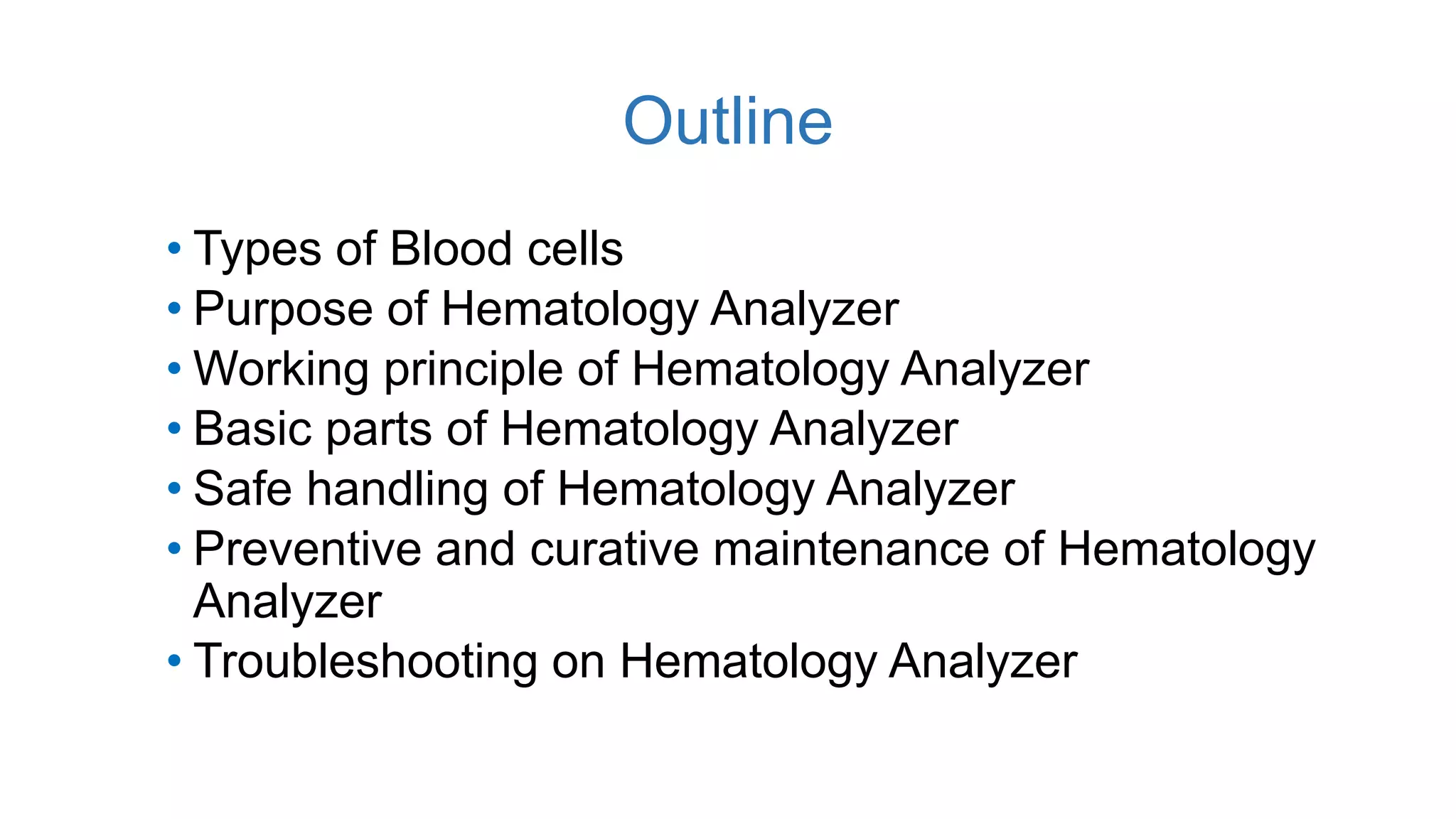 Outline

• Types of Blood cells
• Purpose of Hematology Analyzer
• Working principle of Hematology Analyzer
• Basic parts of Hematology Analyzer
• Safe handling of Hematology Analyzer
• Preventive and curative maintenance of Hematology Analyzer
• Troubleshooting on Hematology Analyzer